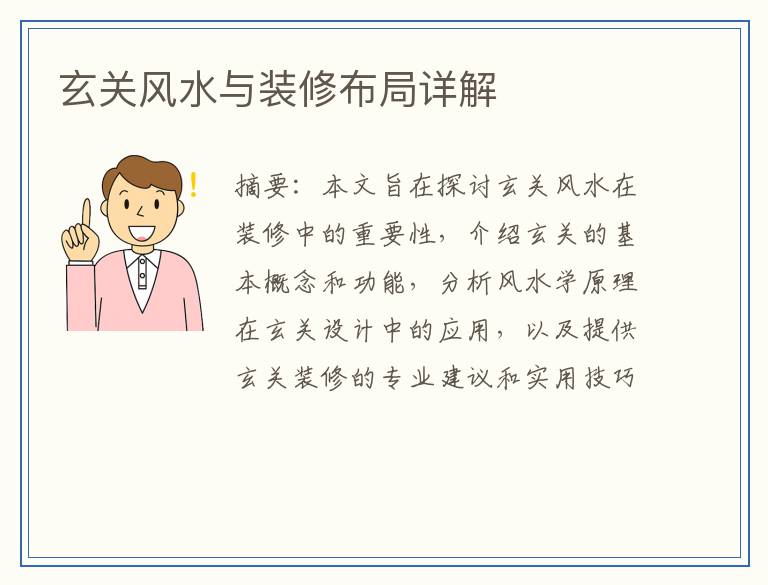 玄关风水与装修布局详解

!

摘要：本文旨在探讨玄关风水在装修中的重要性，介绍玄关的基本概念和功能，分析风水学原理在玄关设计中的应用，以及提供玄关装修的专业建议和实用技巧